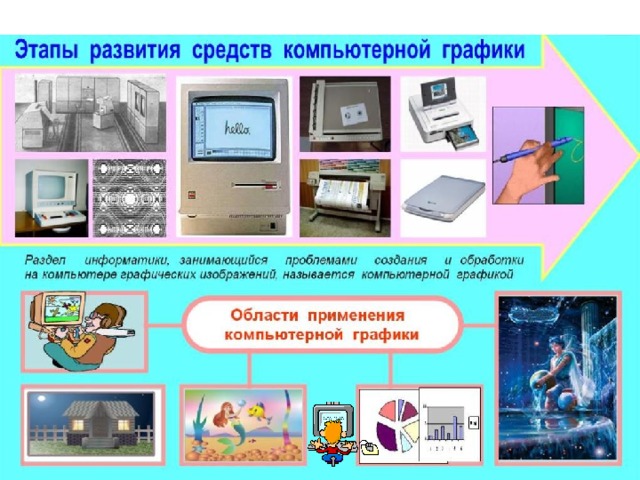 Этапы развития средств компьютерной графики

hello

Раздел информатики, занимающийся проблемами создания и обработки на компьютере графических изображений, называется компьютерной графикой

Области применения компьютерной графики